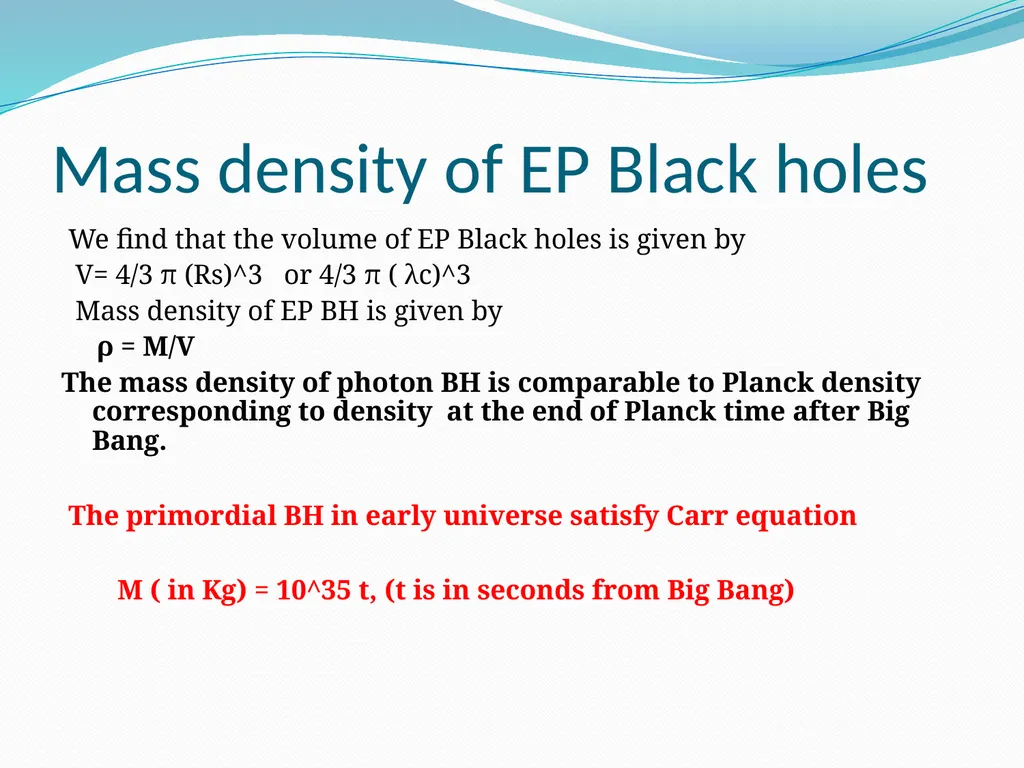 Mass density of EP Black holes

We find that the volume of EP Black holes is given by
V= 4/3 π (Rs)^3 or 4/3 π ( λc)^3
Mass density of EP BH is given by
ρ = M/V

The mass density of photon BH is comparable to Planck density corresponding to density at the end of Planck time after Big Bang.

The primordial BH in early universe satisfy Carr equation

M ( in Kg) = 10^35 t, (t is in seconds from Big Bang)